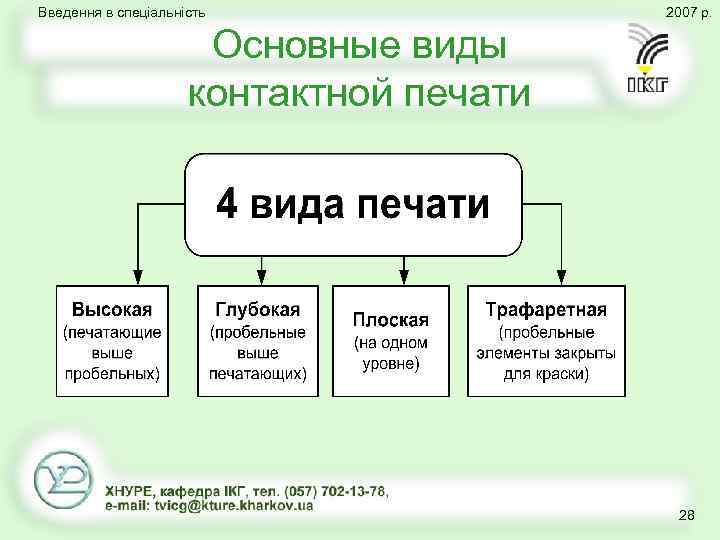 Введення в спеціальність

2007 р.

Основные виды контактной печати

ІКГ

4 вида печати

Высокая (печатающие выше пробельных)

Глубокая (пробельные выше печатающих)

Плоская (на одном уровне)

Трафаретная (пробельные элементы закрыты для краски)

ХНУРЕ, кафедра ІКГ, тел. (057) 702-13-78, e-mail: tvicg@kture.kharkov.ua

28